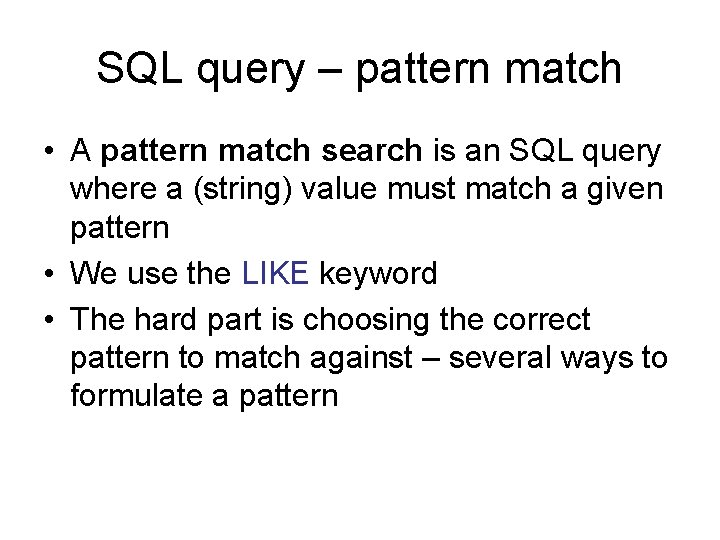 SQL query – pattern match

• A pattern match search is an SQL query where a (string) value must match a given pattern
• We use the LIKE keyword
• The hard part is choosing the correct pattern to match against – several ways to formulate a pattern